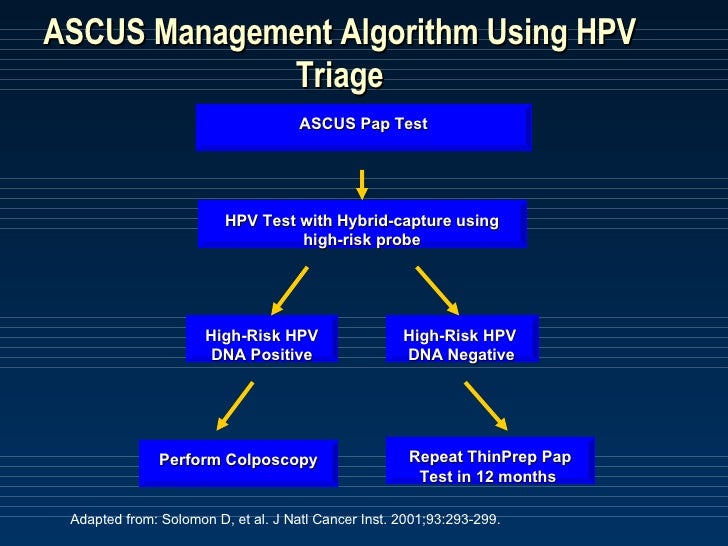 ASCUS Management Algorithm Using HPV Triage

ASCUS Pap Test

HPV Test with Hybrid-capture using high-risk probe

High-Risk HPV DNA Positive

High-Risk HPV DNA Negative

Perform Colposcopy

Repeat ThinPrep Pap Test in 12 months

Adapted from: Solomon D, et al. J Natl Cancer Inst. 2001;93:293-299.